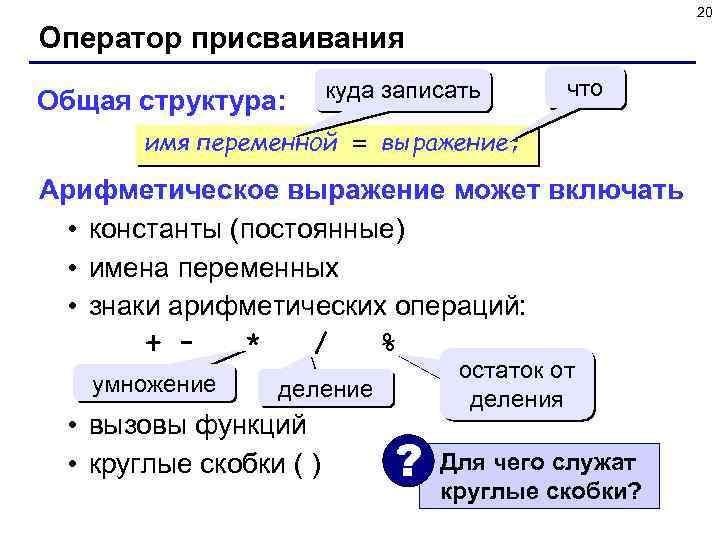 20

Оператор присваивания

Общая структура:

куда записать

что

имя переменной = выражение;

Арифметическое выражение может включать

• константы (постоянные)
• имена переменных
• знаки арифметических операций:

+ - * / %

умножение

деление

остаток от деления

• вызовы функций
• круглые скобки ( )

?

Для чего служат круглые скобки?